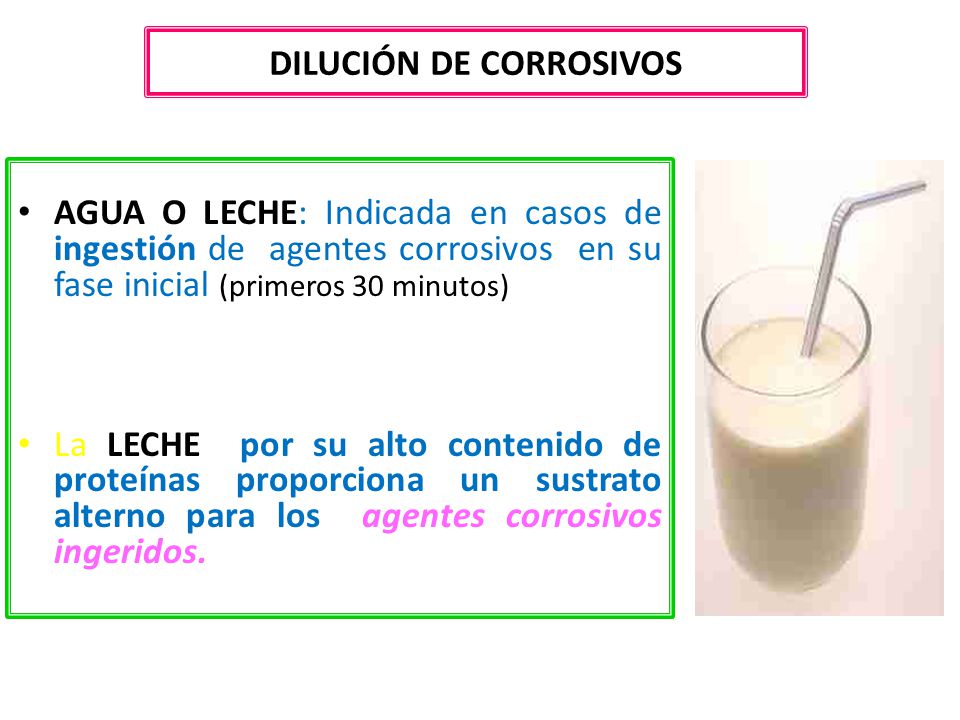 DILUCIÓN DE CORROSIVOS

• AGUA O LECHE: Indicada en casos de ingestión de agentes corrosivos en su fase inicial (primeros 30 minutos)

• La LECHE por su alto contenido de proteínas proporciona un sustrato alterno para los agentes corrosivos ingeridos.